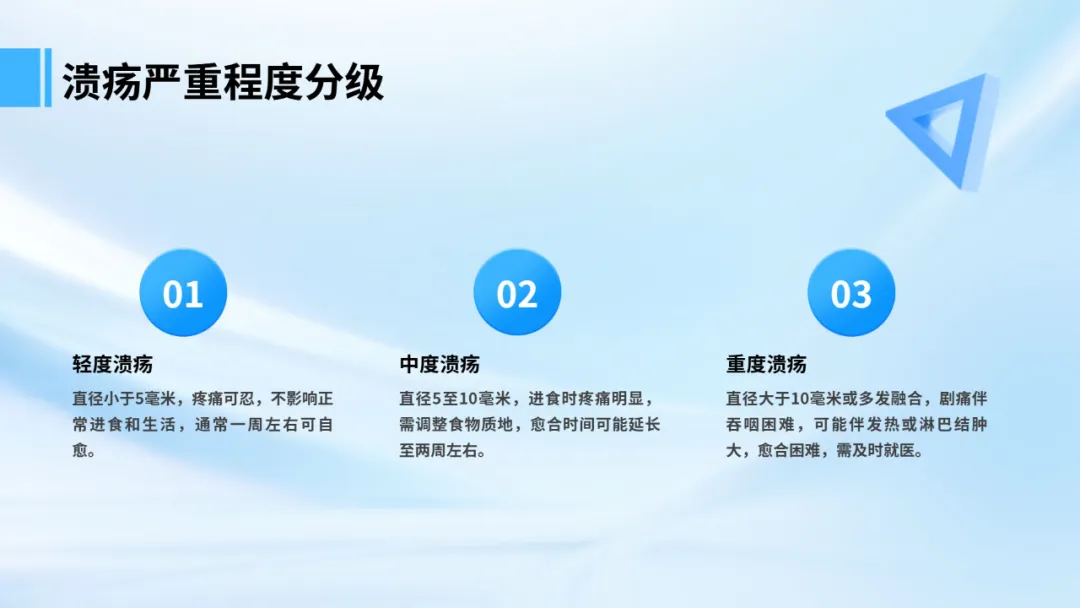 溃疡严重程度分级

01

轻度溃疡

直径小于5毫米，疼痛可忍，不影响正常进食和生活，通常一周左右可自愈。

02

中度溃疡

直径5至10毫米，进食时疼痛明显，需调整食物质地，愈合时间可能延长至两周左右。

03

重度溃疡

直径大于10毫米或多发融合，剧痛伴吞咽困难，可能伴发热或淋巴结肿大，愈合困难，需及时就医。